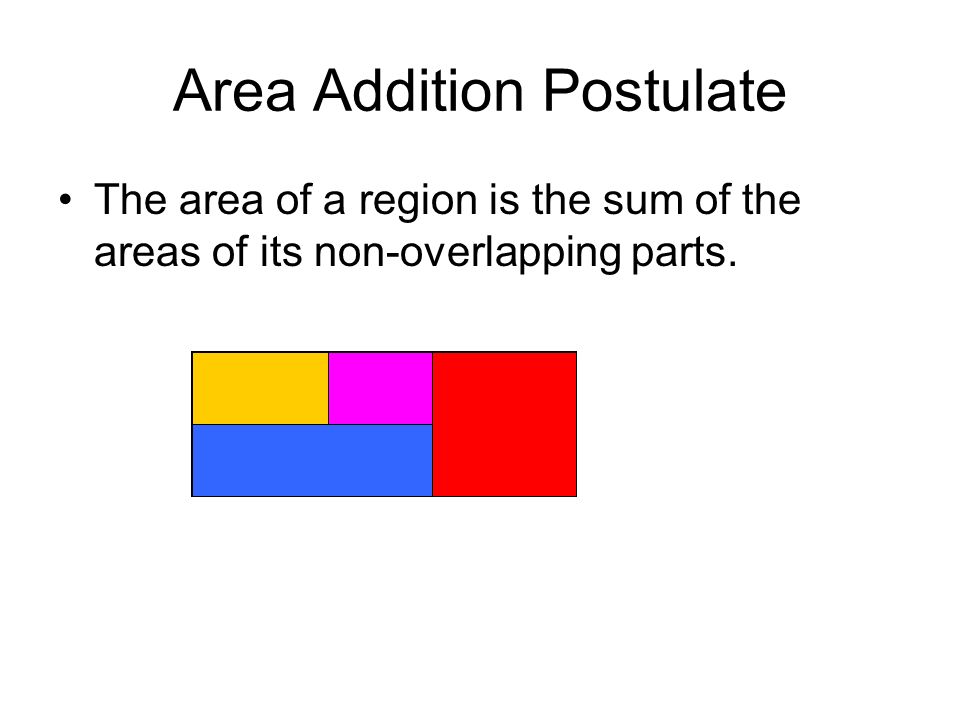 Area Addition Postulate

• The area of a region is the sum of the areas of its non-overlapping parts.